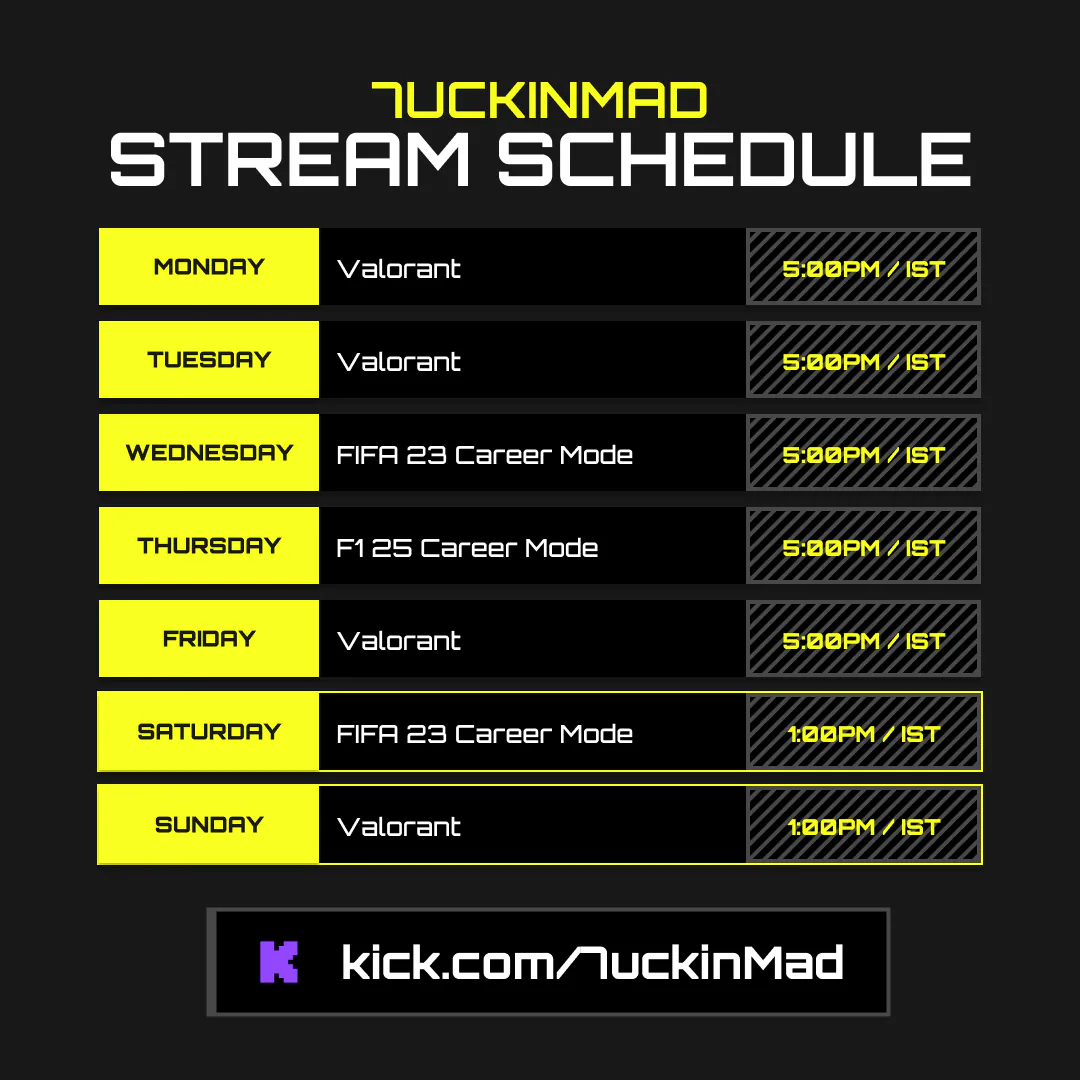 7UCKINMAD
STREAM SCHEDULE

| MONDAY | Valorant | 5:00PM / IST |
|---|---|---|
| TUESDAY | Valorant | 5:00PM / IST |
| WEDNESDAY | FIFA 23 Career Mode | 5:00PM / IST |
| THURSDAY | F1 25 Career Mode | 5:00PM / IST |
| FRIDAY | Valorant | 5:00PM / IST |
| SATURDAY | FIFA 23 Career Mode | 1:00PM / IST |
| SUNDAY | Valorant | 1:00PM / IST |

kick.com/7uckinMad